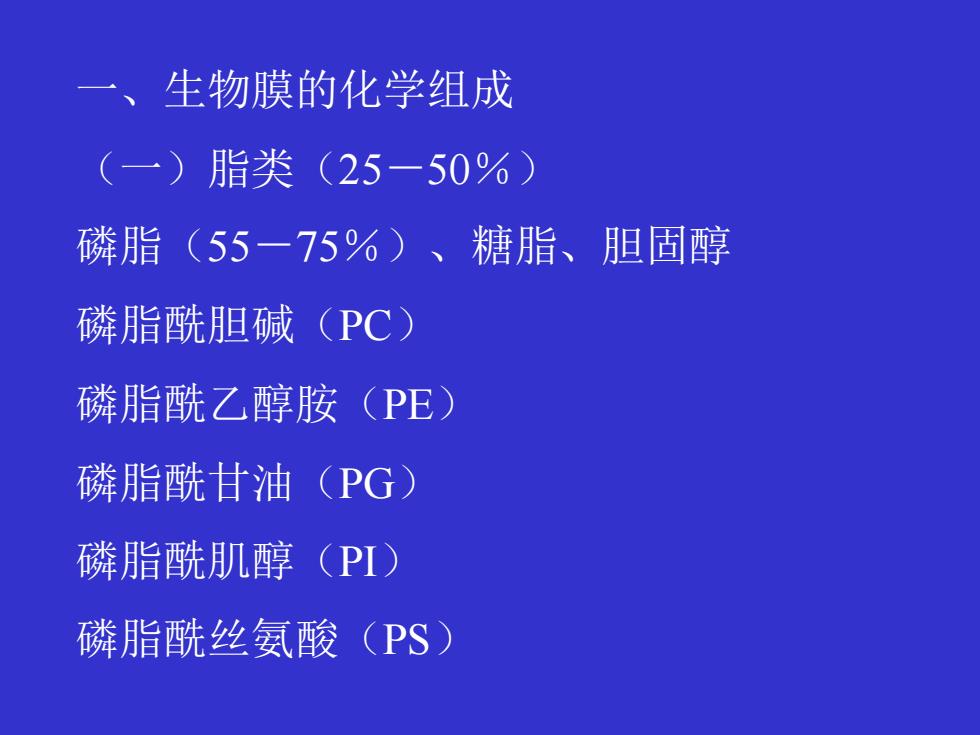 一、生物膜的化学组成

（一）脂类（25－50％）

磷脂（55－75％）、糖脂、胆固醇

磷脂酰胆碱（PC）

磷脂酰乙醇胺（PE）

磷脂酰甘油（PG）

磷脂酰肌醇（PI）

磷脂酰丝氨酸（PS）